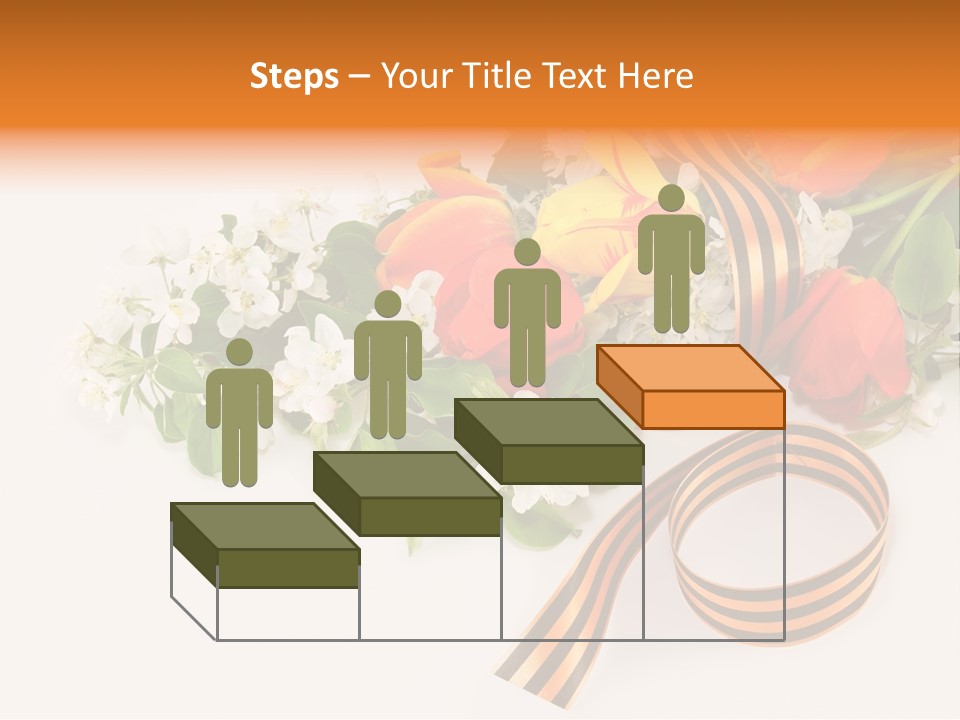 Steps – Your Title Text Here